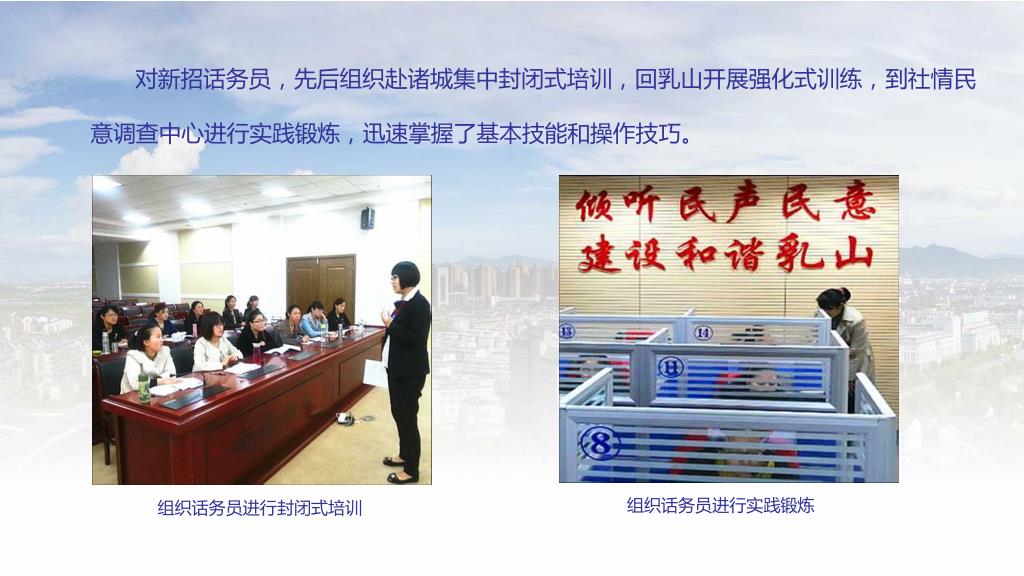 对新招话务员，先后组织赴诸城集中封闭式培训，回乳山开展强化式训练，到社情民意调查中心进行实践锻炼，迅速掌握了基本技能和操作技巧。

倾听民声民意
建设和谐乳山

13
14
11
8

组织话务员进行封闭式培训

组织话务员进行实践锻炼